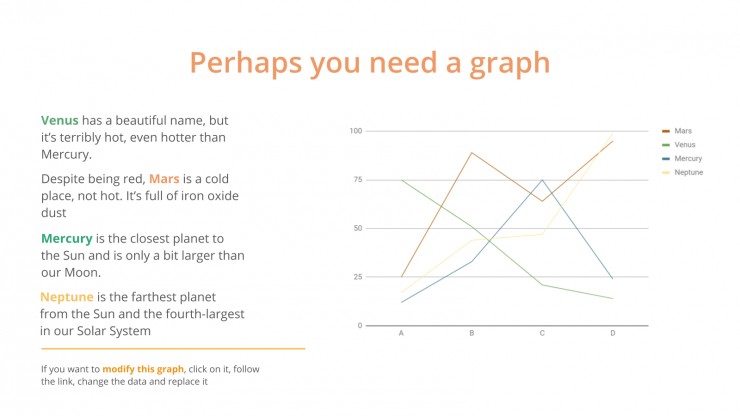 Perhaps you need a graph

Venus has a beautiful name, but it's terribly hot, even hotter than Mercury.

Despite being red, Mars is a cold place, not hot. It's full of iron oxide dust

Mercury is the closest planet to the Sun and is only a bit larger than our Moon.

Neptune is the farthest planet from the Sun and the fourth-largest in our Solar System

If you want to modify this graph, click on it, follow the link, change the data and replace it

100
75
50
25
0
A
B
C
D

Mars
Venus
Mercury
Neptune